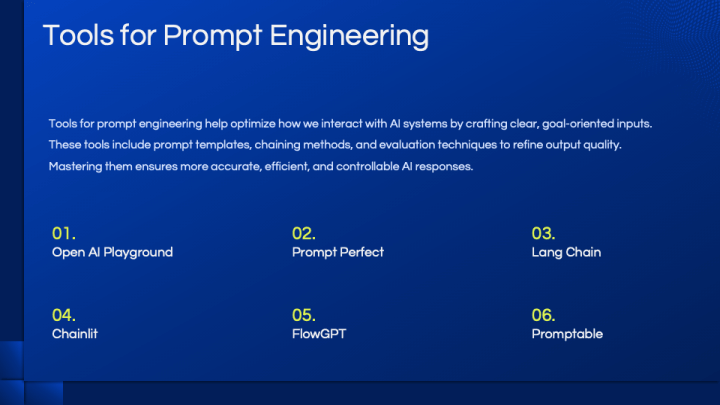 Tools for Prompt Engineering

Tools for prompt engineering help optimize how we interact with AI systems by crafting clear, goal-oriented inputs. These tools include prompt templates, chaining methods, and evaluation techniques to refine output quality. Mastering them ensures more accurate, efficient, and controllable AI responses.

01.
Open AI Playground

02.
Prompt Perfect

03.
Lang Chain

04.
Chainlit

05.
FlowGPT

06.
Promptable